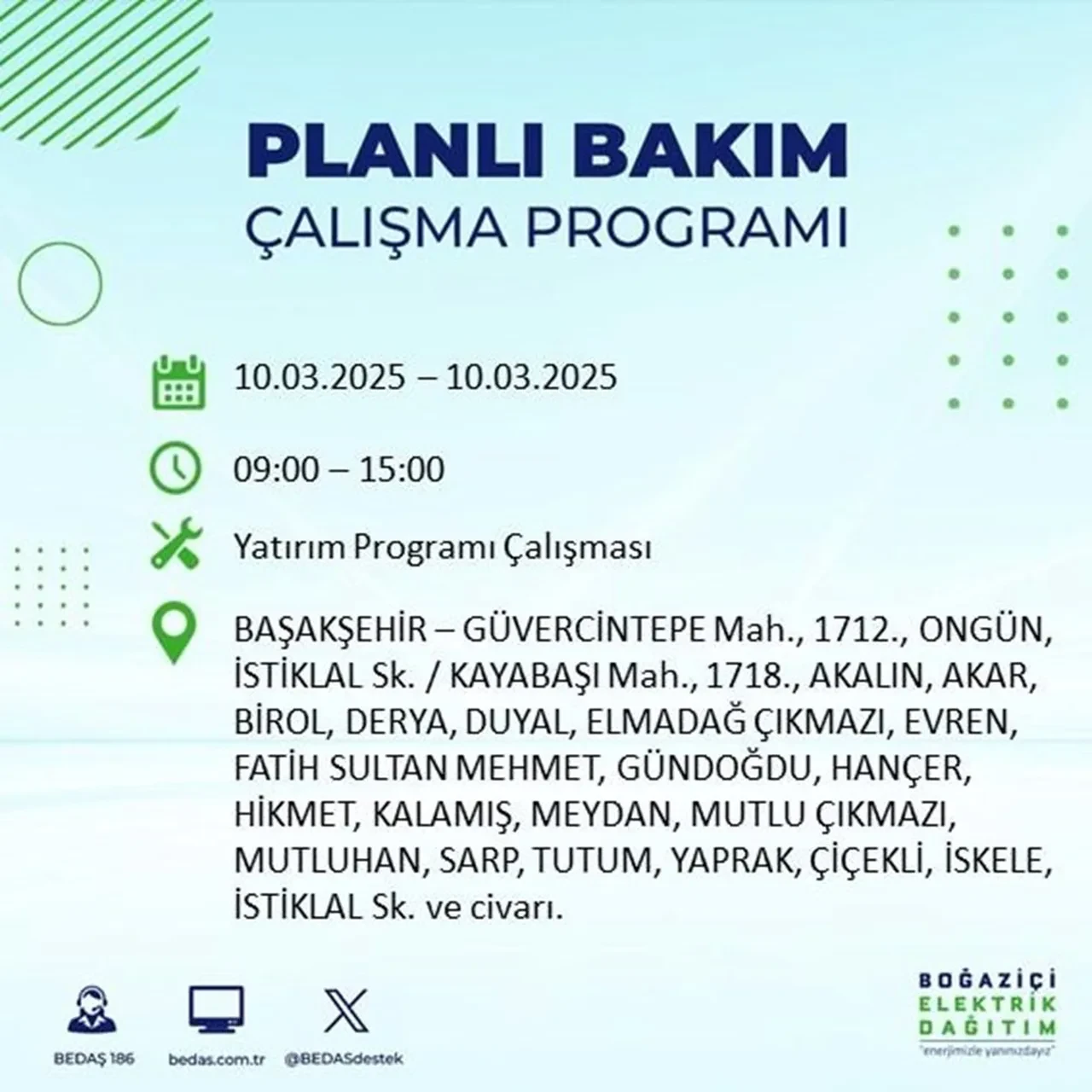 PLANLI BAKIM
ÇALIŞMA PROGRAMI

10.03.2025 – 10.03.2025

09:00 – 15:00

Yatırım Programı Çalışması

BAŞAKŞEHİR – GÜVERCİNTEPE Mah., 1712., ONGÜN, İSTİKLAL Sk. / KAYABAŞI Mah., 1718., AKALIN, AKAR, BİROL, DERYA, DUYAL, ELMADAĞ ÇIKMAZI, EVREN, FATİH SULTAN MEHMET, GÜNDOĞDU, HANÇER, HİKMET, KALAMIŞ, MEYDAN, MUTLU ÇIKMAZI, MUTLUHAN, SARP, TUTUM, YAPRAK, ÇİÇEKLİ, İSKELE, İSTİKLAL Sk. ve civarı.

BEDAŞ 186
bedas.com.tr
@BEDASdestek

BOĞAZİÇİ
ELEKTRİK
DAĞITIM
"enerjimizle yanınızdayız"